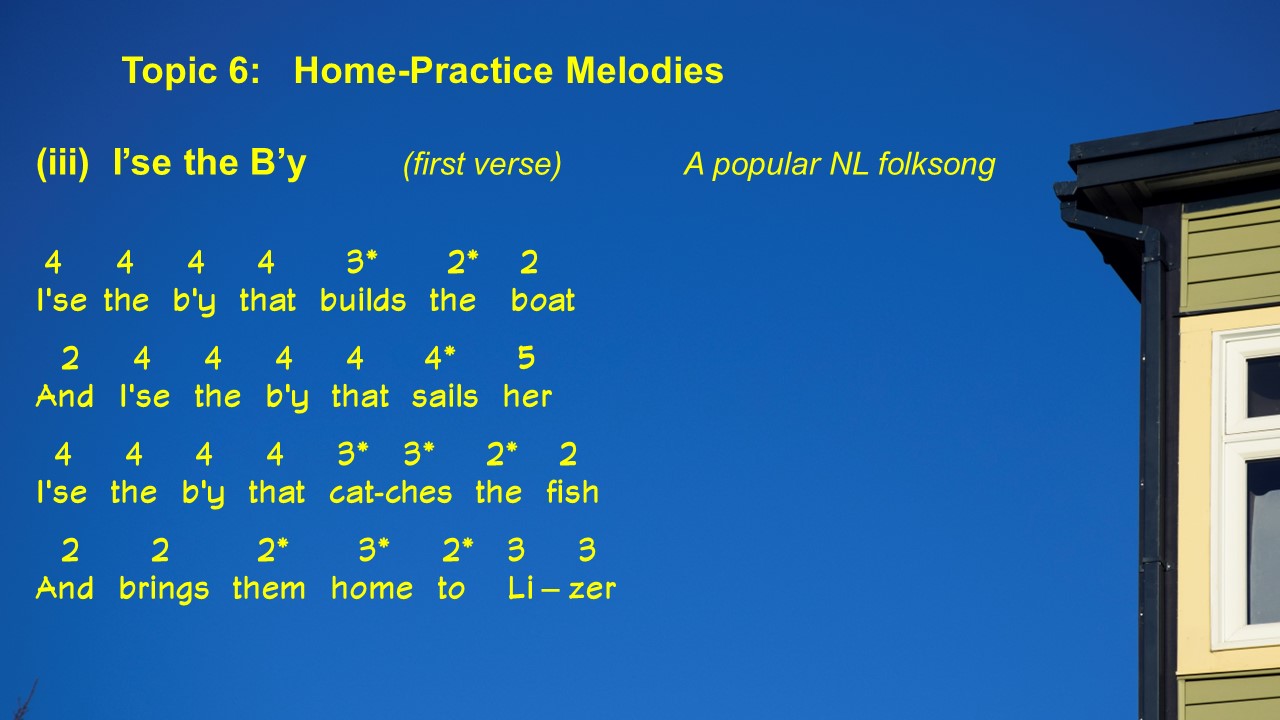 Topic 6: Home-Practice Melodies

(iii) I'se the B'y (first verse) A popular NL folksong

4 4 4 4 3* 2* 2
I'se the b'y that builds the boat

2 4 4 4 4 4* 5
And I'se the b'y that sails her

4 4 4 4 3* 3* 2* 2
I'se the b'y that cat-ches the fish

2 2 2* 3* 2* 3 3
And brings them home to Li – zer